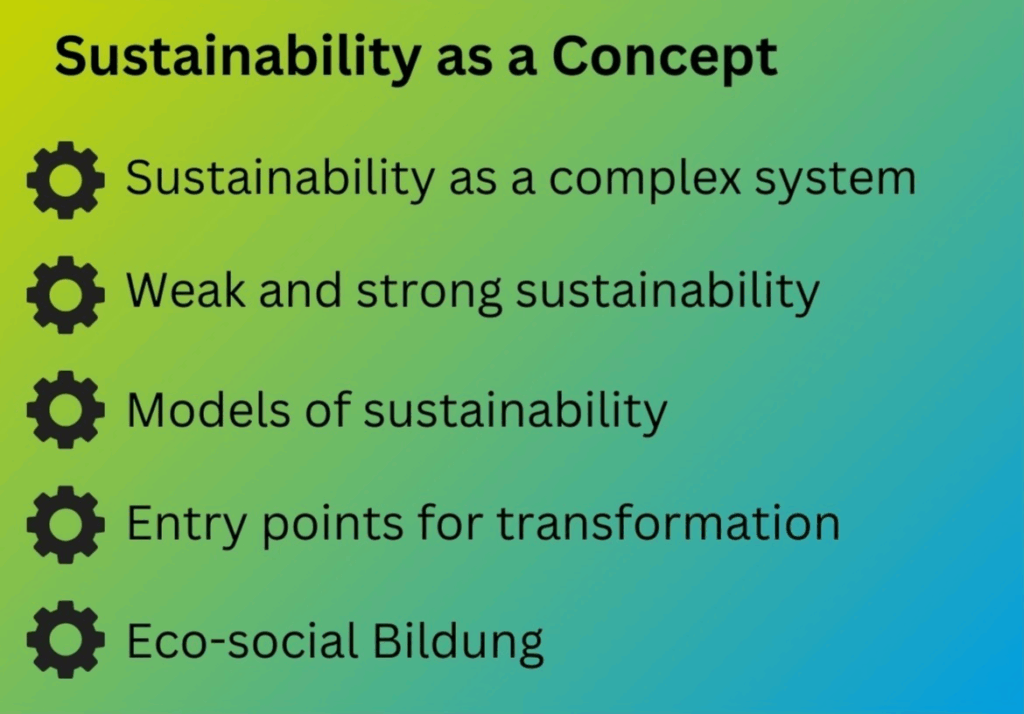 Sustainability as a Concept

Sustainability as a complex system

Weak and strong sustainability

Models of sustainability

Entry points for transformation

Eco-social Bildung